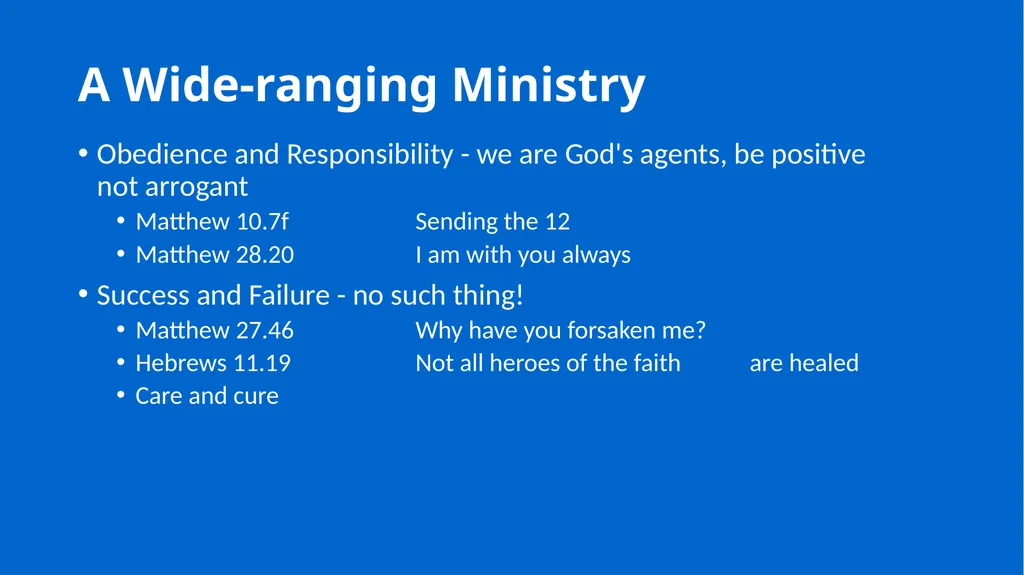 A Wide-ranging Ministry

• Obedience and Responsibility - we are God's agents, be positive not arrogant
  • Matthew 10.7f Sending the 12
  • Matthew 28.20 I am with you always

• Success and Failure - no such thing!
  • Matthew 27.46 Why have you forsaken me?
  • Hebrews 11.19 Not all heroes of the faith are healed
  • Care and cure